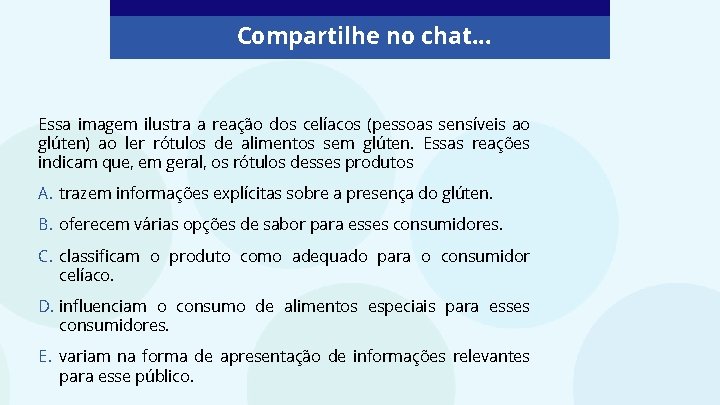 Compartilhe no chat...

Essa imagem ilustra a reação dos celíacos (pessoas sensíveis ao glúten) ao ler rótulos de alimentos sem glúten. Essas reações indicam que, em geral, os rótulos desses produtos

A. trazem informações explícitas sobre a presença do glúten.

B. oferecem várias opções de sabor para esses consumidores.

C. classificam o produto como adequado para o consumidor celíaco.

D. influenciam o consumo de alimentos especiais para esses consumidores.

E. variam na forma de apresentação de informações relevantes para esse público.